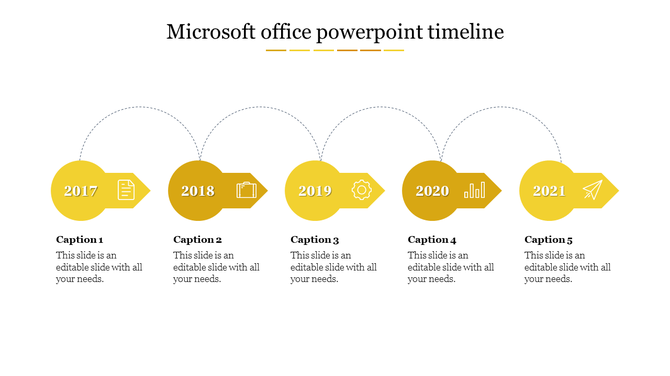 Microsoft office powerpoint timeline

2017

2018

2019

2020

2021

Caption 1
This slide is an editable slide with all your needs.

Caption 2
This slide is an editable slide with all your needs.

Caption 3
This slide is an editable slide with all your needs.

Caption 4
This slide is an editable slide with all your needs.

Caption 5
This slide is an editable slide with all your needs.